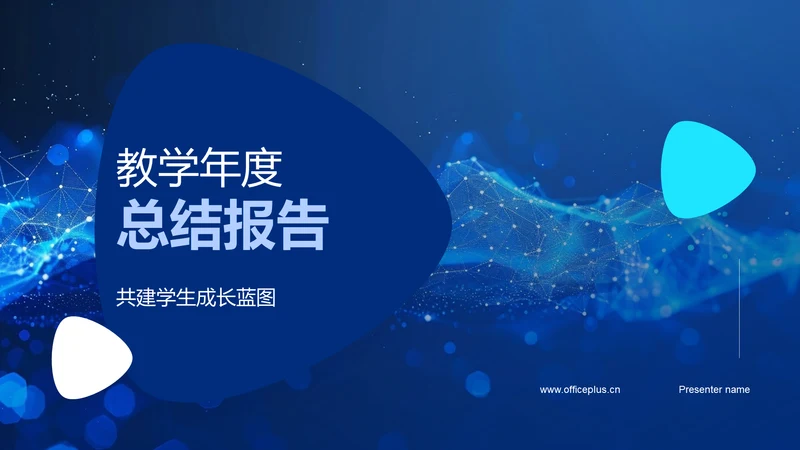 教学年度
总结报告

共建学生成长蓝图

www.officeplus.cn

Presenter name